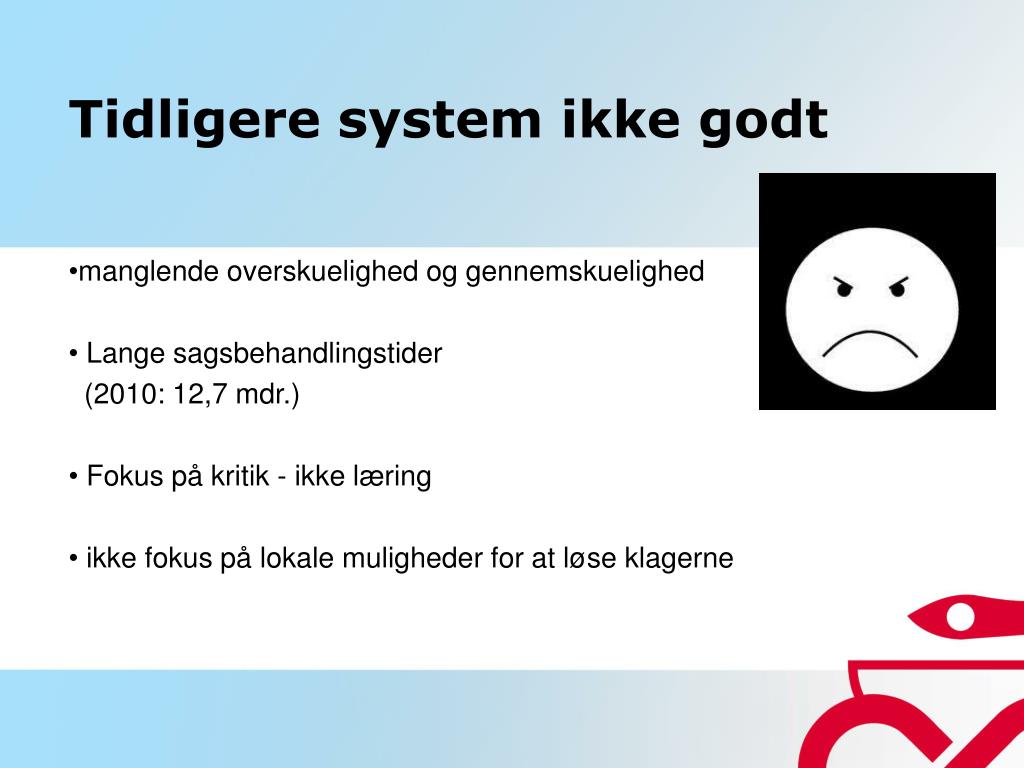 Tidligere system ikke godt

•manglende overskuelighed og gennemskuelighed

• Lange sagsbehandlingstider
(2010: 12,7 mdr.)

• Fokus på kritik - ikke læring

• ikke fokus på lokale muligheder for at løse klagerne